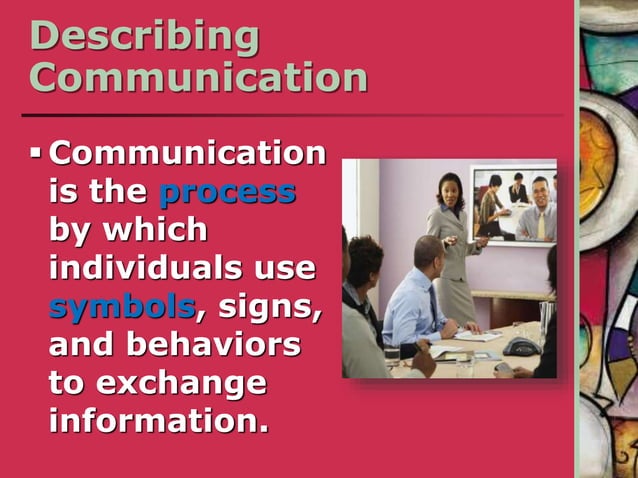 Describing Communication

▪ Communication is the process by which individuals use symbols, signs, and behaviors to exchange information.